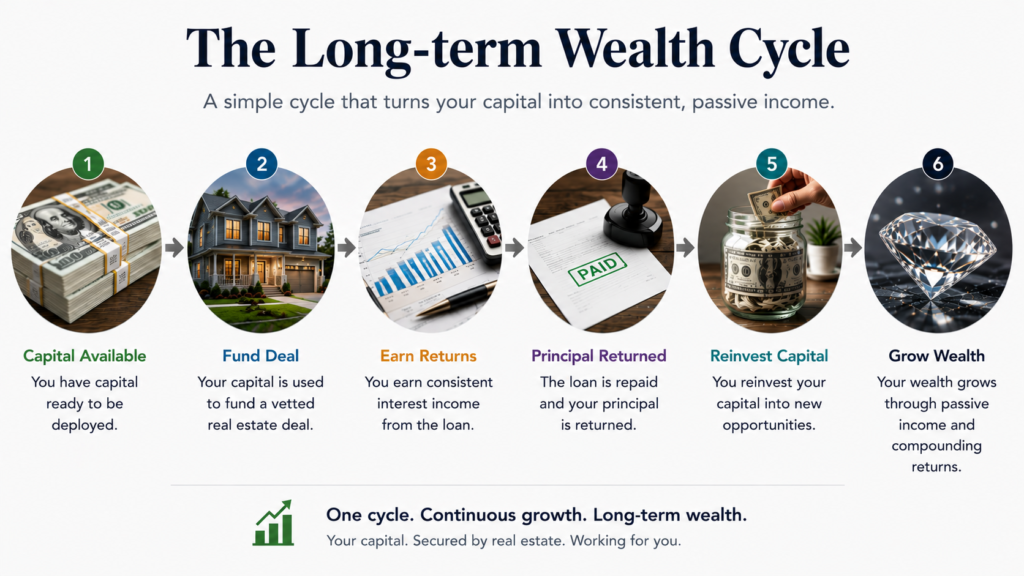 The Long-term Wealth Cycle

A simple cycle that turns your capital into consistent, passive income.

1

Capital Available
You have capital ready to be deployed.

2

Fund Deal
Your capital is used to fund a vetted real estate deal.

3

Earn Returns
You earn consistent interest income from the loan.

4

PAID

Principal Returned
The loan is repaid and your principal is returned.

5

Reinvest Capital
You reinvest your capital into new opportunities.

6

Grow Wealth
Your wealth grows through passive income and compounding returns.

One cycle. Continuous growth. Long-term wealth.
Your capital. Secured by real estate. Working for you.